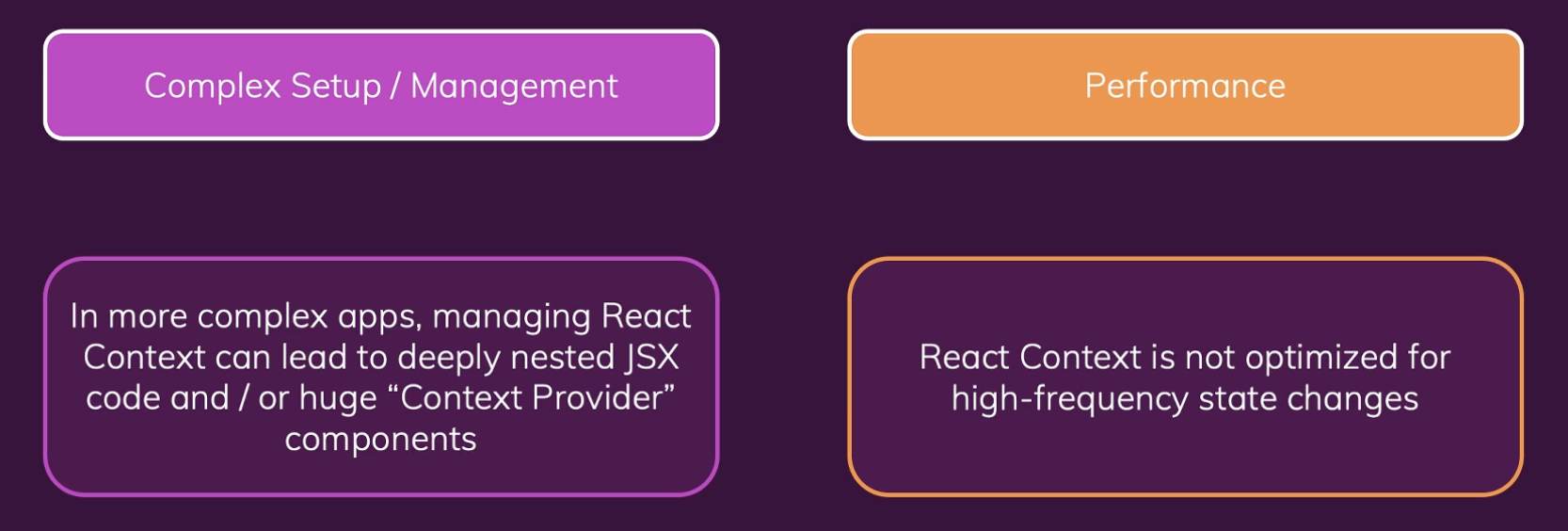 Complex Setup / Management

In more complex apps, managing React Context can lead to deeply nested JSX code and / or huge “Context Provider” components

Performance

React Context is not optimized for high-frequency state changes